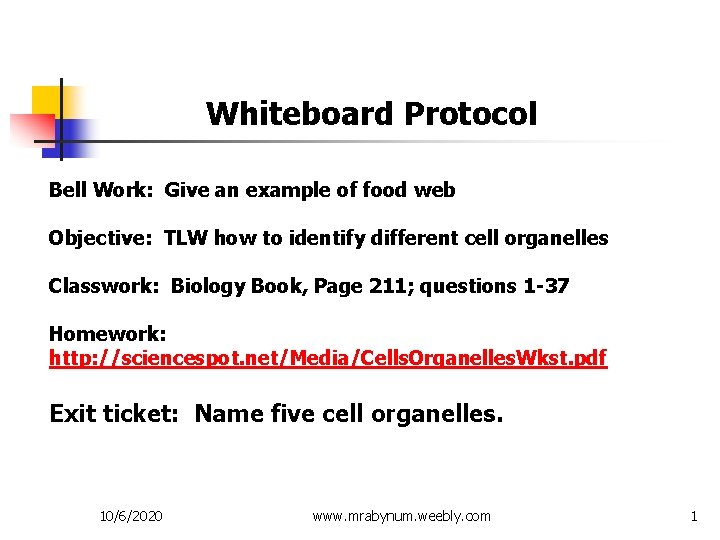 Whiteboard Protocol

Bell Work: Give an example of food web

Objective: TLW how to identify different cell organelles

Classwork: Biology Book, Page 211; questions 1-37

Homework: http://sciencespot.net/Media/CellsOrganellesWkst.pdf

Exit ticket: Name five cell organelles.

10/6/2020 www.mrabynum.weebly.com 1